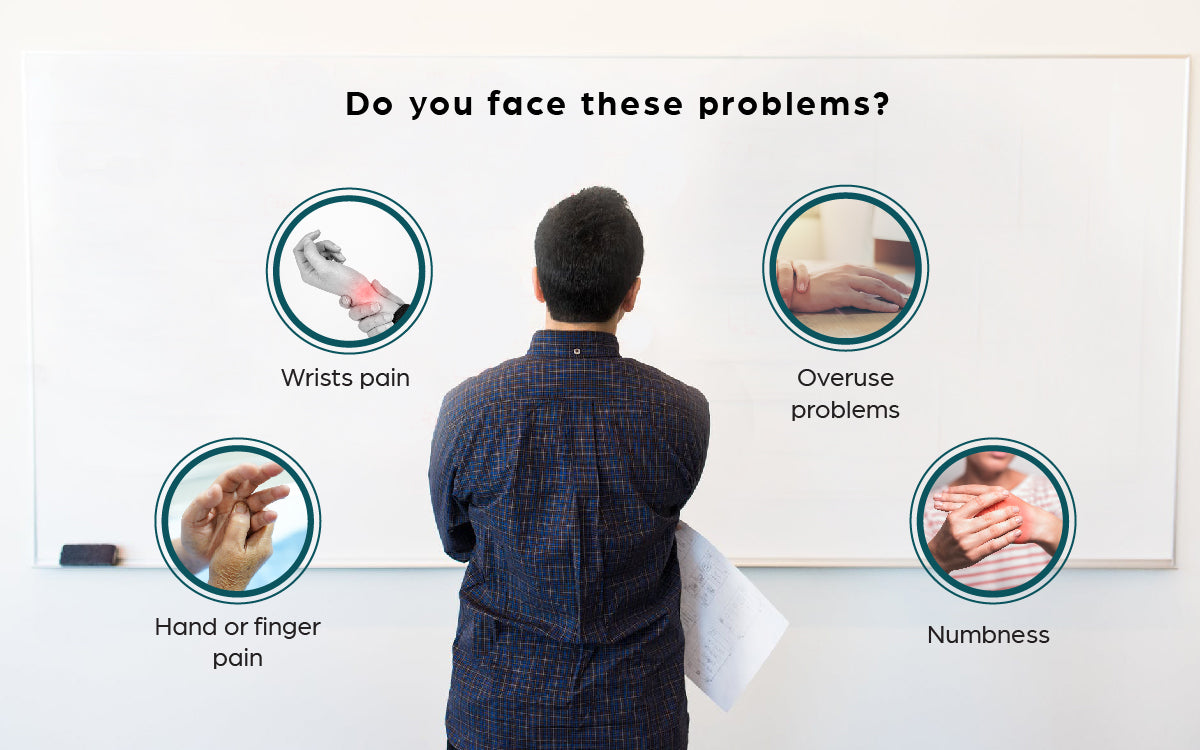 Do you face these problems?

Wrists pain

Overuse problems

Hand or finger pain

Numbness